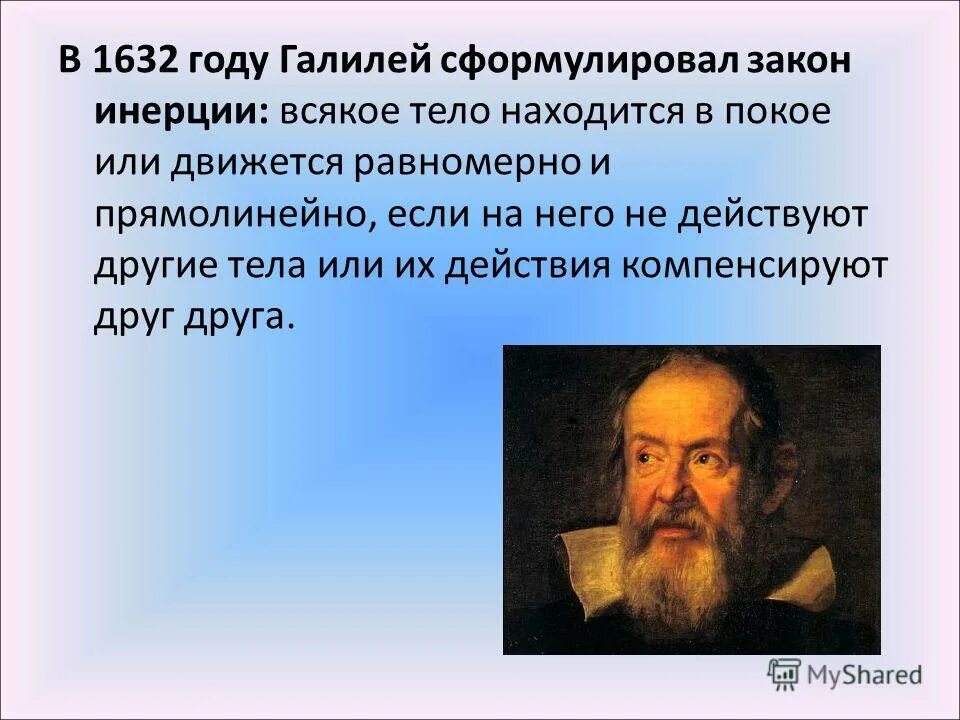 В 1632 году Галилей сформулировал закон инерции: всякое тело находится в покое или движется равномерно и прямолинейно, если на него не действуют другие тела или их действия компенсируют друг друга.

MyShared